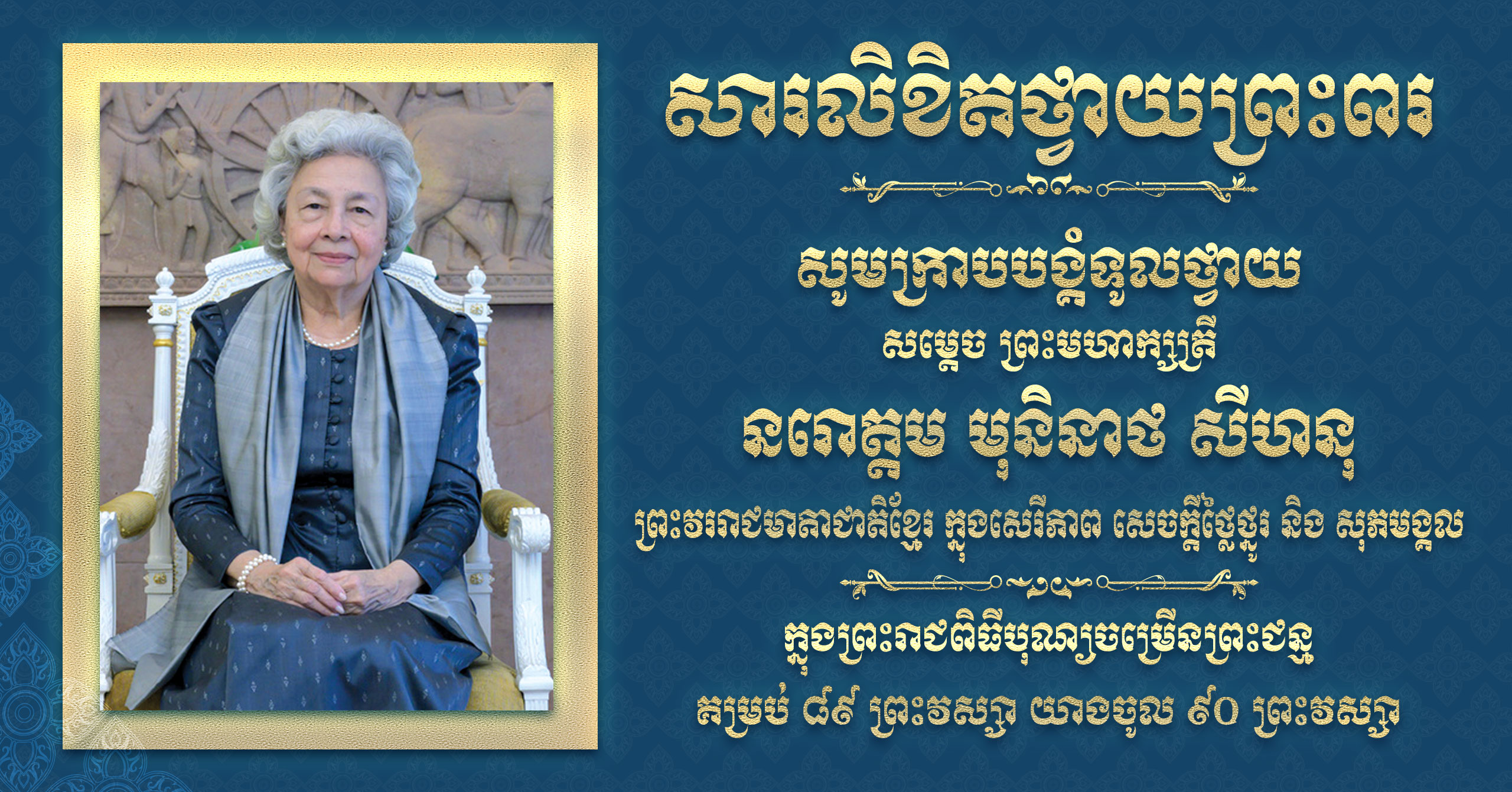 សារលិខិតថ្វាយព្រះពរ

សូមក្រាបបង្គំទូលថ្វាយ

សម្តេច ព្រះមហាក្សត្រី

នរោត្តម មុនិនាថ សីហនុ

ព្រះវររាជមាតាជាតិខ្មែរ ក្នុងសេរីភាព សេចក្តីថ្លៃថ្នូរ និង សុភមង្គល

ក្នុងព្រះរាជពិធីបុណ្យចម្រើនព្រះជន្ម

គម្រប់ ៨៩ ព្រះវស្សា យាងចូល ៩០ ព្រះវស្សា